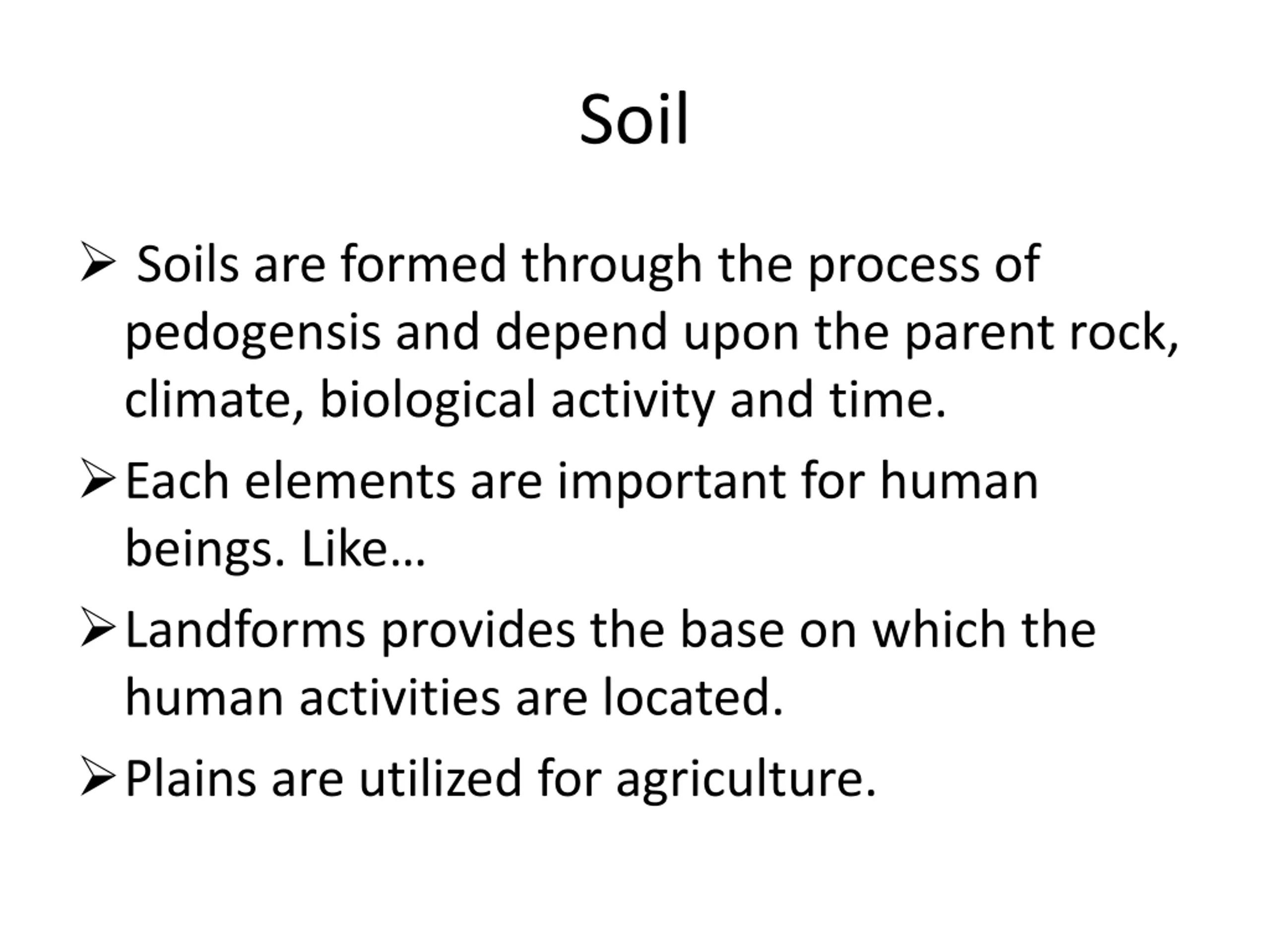 Soil

➢ Soils are formed through the process of pedogensis and depend upon the parent rock, climate, biological activity and time.

➢ Each elements are important for human beings. Like…

➢ Landforms provides the base on which the human activities are located.

➢ Plains are utilized for agriculture.